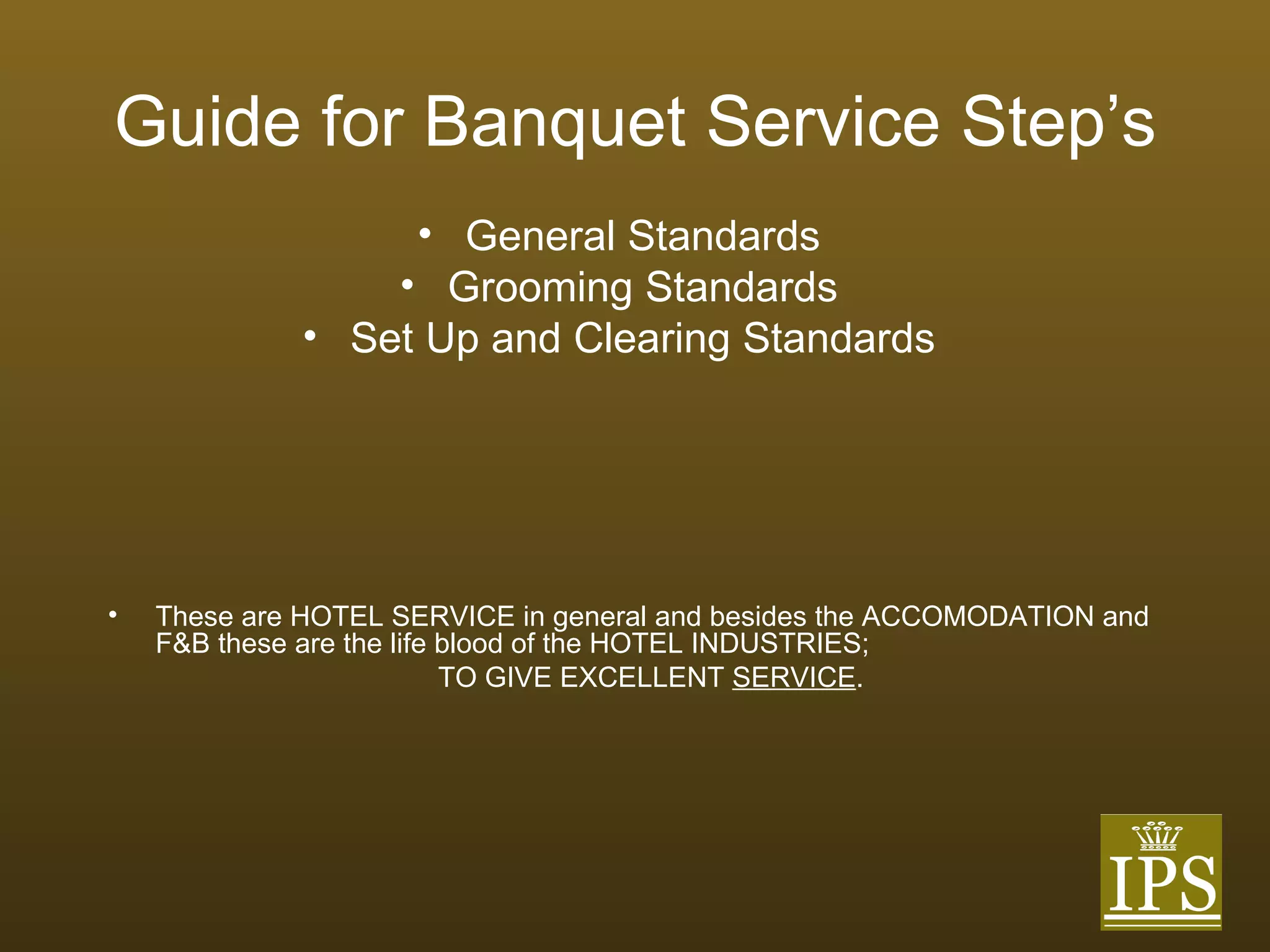 Guide for Banquet Service Step’s

• General Standards
• Grooming Standards
• Set Up and Clearing Standards

• These are HOTEL SERVICE in general and besides the ACCOMODATION and F&B these are the life blood of the HOTEL INDUSTRIES;

TO GIVE EXCELLENT SERVICE.

IPS